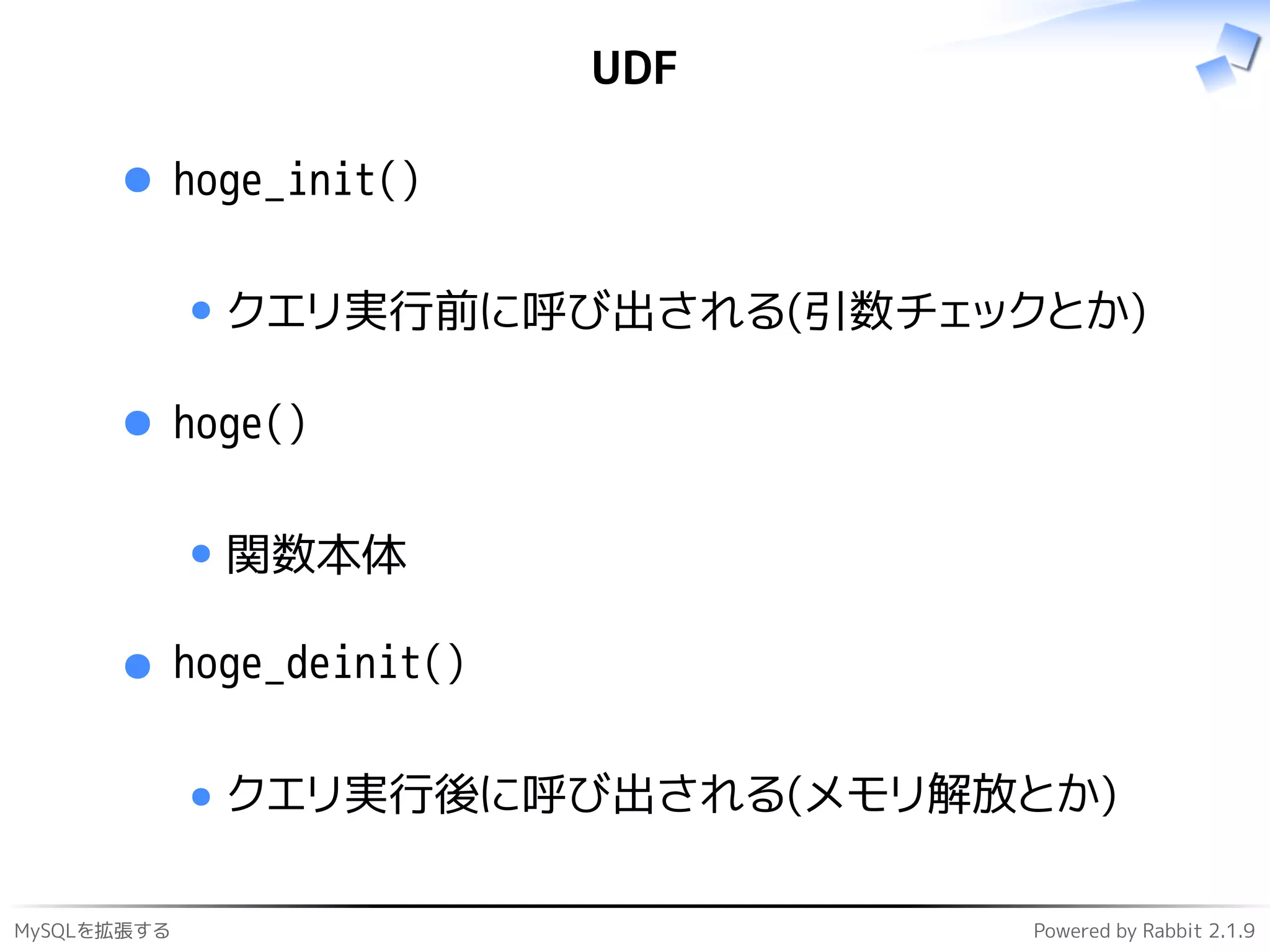 UDF

hoge_init()

クエリ実行前に呼び出される(引数チェックとか)

hoge()

関数本体

hoge_deinit()

クエリ実行後に呼び出される(メモリ解放とか)

MySQLを拡張する

Powered by Rabbit 2.1.9